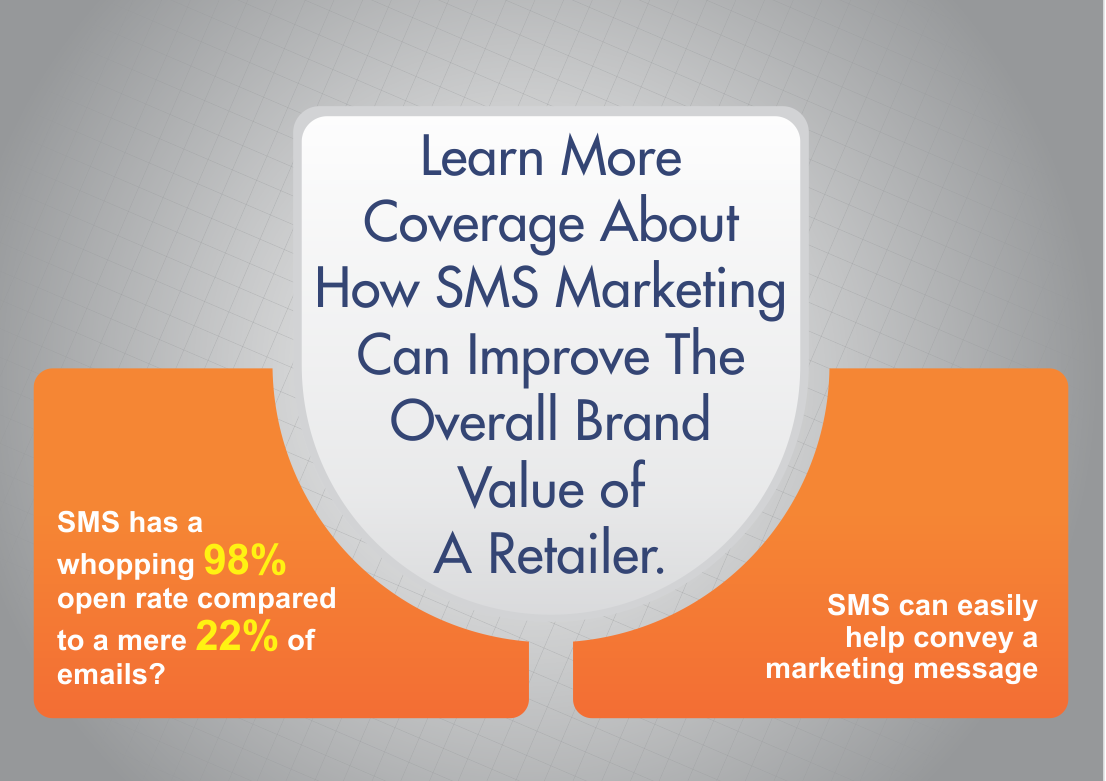 Learn More Coverage About How SMS Marketing Can Improve The Overall Brand Value of A Retailer.

SMS has a whopping 98% open rate compared to a mere 22% of emails?

SMS can easily help convey a marketing message